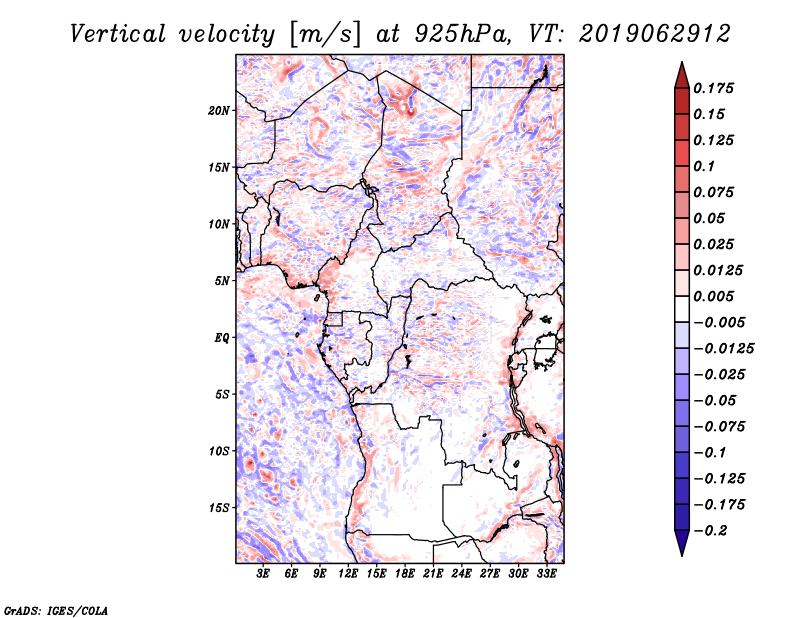 Vertical velocity [m/s] at 925hPa, VT: 2019062912

20N
15N
10N
5N
EQ
5S
10S
15S

3E 6E 9E 12E 15E 18E 21E 24E 27E 30E 33E

0.175
0.15
0.125
0.1
0.075
0.05
0.025
0.0125
0.005
−0.005
−0.0125
−0.025
−0.05
−0.075
−0.1
−0.125
−0.175
−0.2

GrADS: IGES/COLA